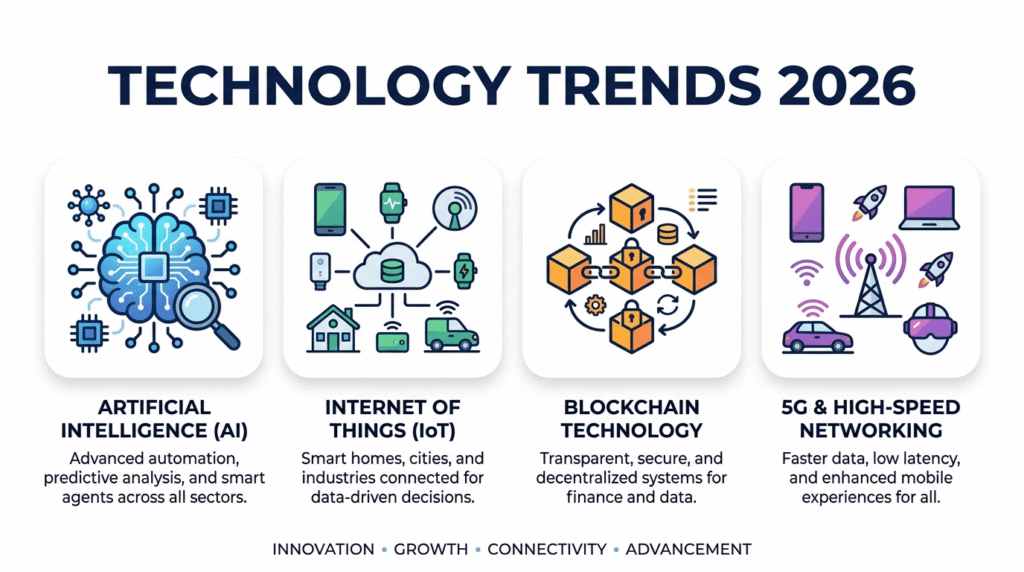 TECHNOLOGY TRENDS 2026

ARTIFICIAL INTELLIGENCE (AI)
Advanced automation, predictive analysis, and smart agents across all sectors.

INTERNET OF THINGS (IoT)
Smart homes, cities, and industries connected for data-driven decisions.

BLOCKCHAIN TECHNOLOGY
Transparent, secure, and decentralized systems for finance and data.

5G & HIGH-SPEED NETWORKING
Faster data, low latency, and enhanced mobile experiences for all.

INNOVATION • GROWTH • CONNECTIVITY • ADVANCEMENT